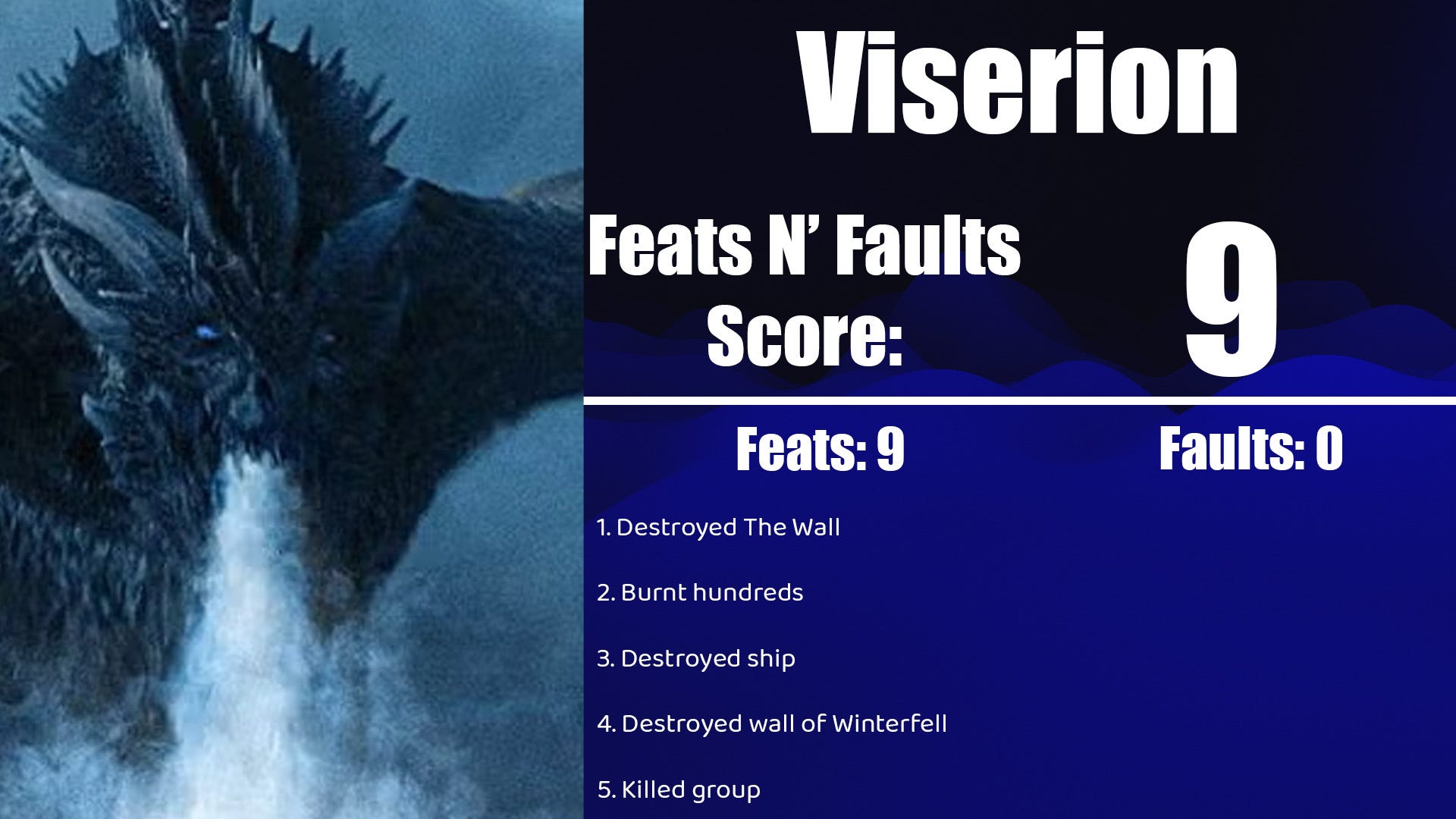 Viserion

Feats N' Faults Score:

9

Feats: 9

Faults: 0

1. Destroyed The Wall

2. Burnt hundreds

3. Destroyed ship

4. Destroyed wall of Winterfell

5. Killed group